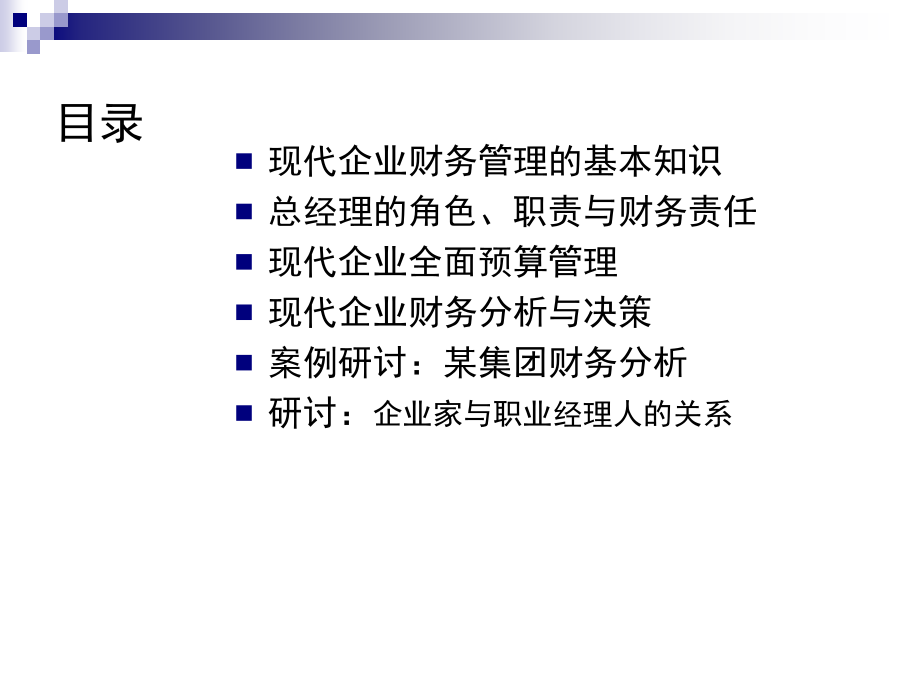 目录

■ 现代企业财务管理的基本知识
■ 总经理的角色、职责与财务责任
■ 现代企业全面预算管理
■ 现代企业财务分析与决策
■ 案例研讨：某集团财务分析
■ 研讨：企业家与职业经理人的关系